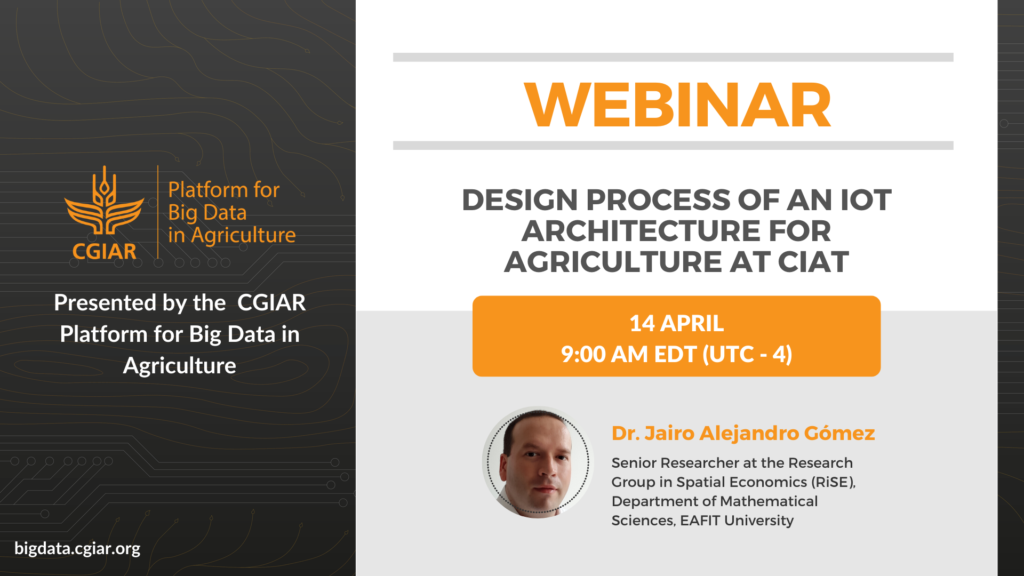 CGIAR

Platform for Big Data in Agriculture

Presented by the CGIAR Platform for Big Data in Agriculture

bigdata.cgiar.org

WEBINAR

DESIGN PROCESS OF AN IOT ARCHITECTURE FOR AGRICULTURE AT CIAT

14 APRIL
9:00 AM EDT (UTC - 4)

Dr. Jairo Alejandro Gómez

Senior Researcher at the Research Group in Spatial Economics (RiSE), Department of Mathematical Sciences, EAFIT University